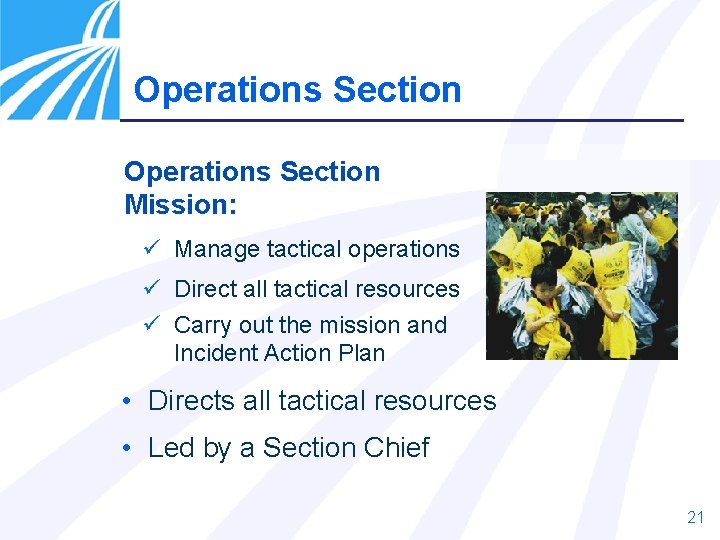 Operations Section

Operations Section Mission:

✓ Manage tactical operations

✓ Direct all tactical resources

✓ Carry out the mission and Incident Action Plan

• Directs all tactical resources

• Led by a Section Chief

21